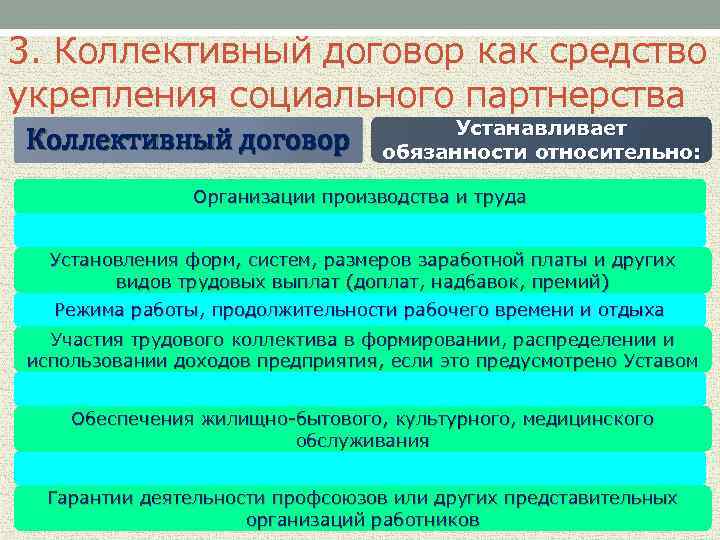 3. Коллективный договор как средство укрепления социального партнерства

Коллективный договор

Устанавливает обязанности относительно:

Организации производства и труда

Установления форм, систем, размеров заработной платы и других видов трудовых выплат (доплат, надбавок, премий)

Режима работы, продолжительности рабочего времени и отдыха

Участия трудового коллектива в формировании, распределении и использовании доходов предприятия, если это предусмотрено Уставом

Обеспечения жилищно-бытового, культурного, медицинского обслуживания

Гарантии деятельности профсоюзов или других представительных организаций работников